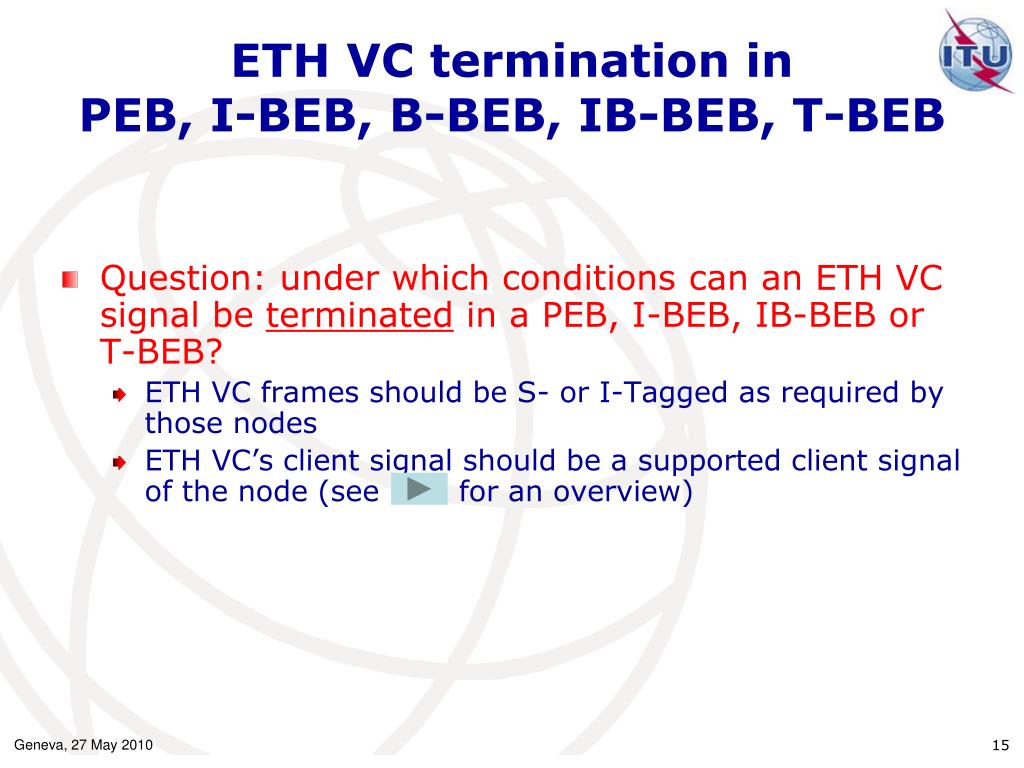 ETH VC termination in
PEB, I-BEB, B-BEB, IB-BEB, T-BEB

ITU

Question: under which conditions can an ETH VC signal be terminated in a PEB, I-BEB, IB-BEB or T-BEB?
ETH VC frames should be S- or I-Tagged as required by those nodes
ETH VC's client signal should be a supported client signal of the node (see for an overview)

Geneva, 27 May 2010

15